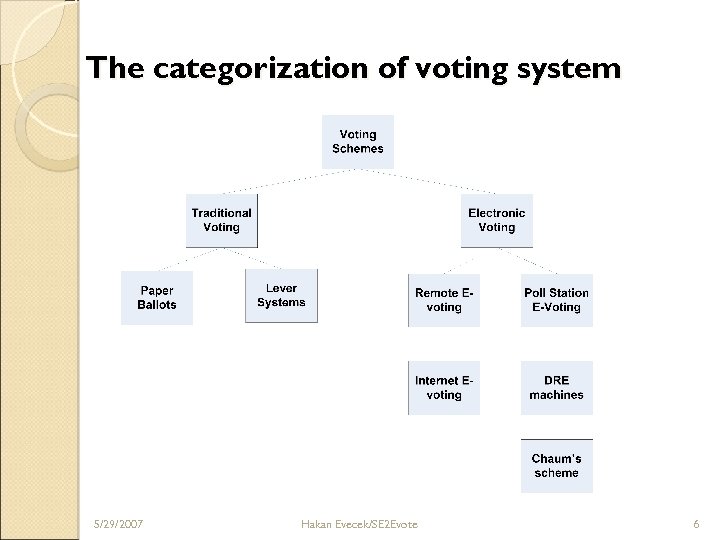 The categorization of voting system

Voting Schemes

Traditional Voting

Electronic Voting

Paper Ballots

Lever Systems

Remote E-voting

Poll Station E-Voting

Internet E-voting

DRE machines

Chaum's scheme

5/29/2007

Hakan Evecek/SE2Evote

6